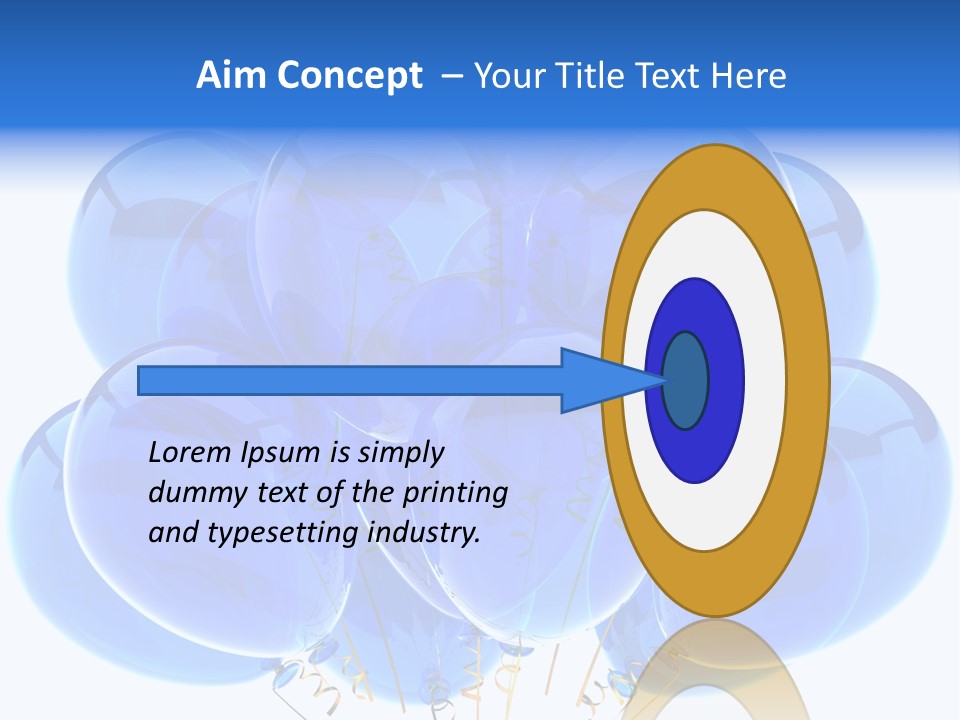 Aim Concept – Your Title Text Here

Lorem Ipsum is simply dummy text of the printing and typesetting industry.